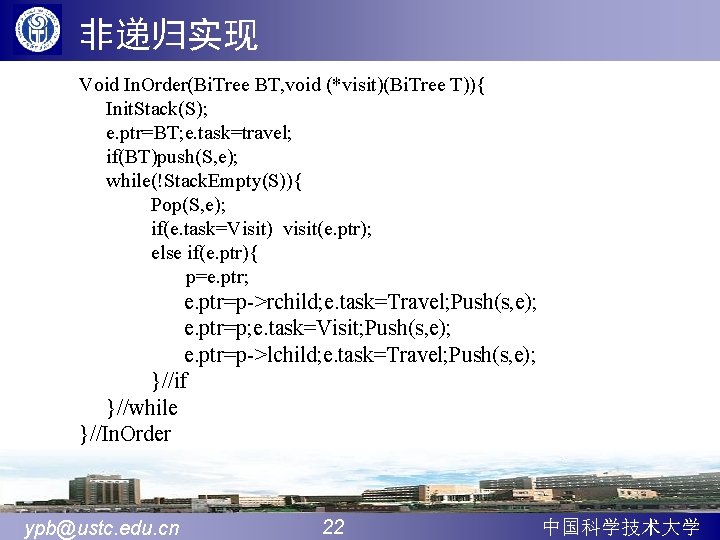 非递归实现

Void InOrder(BiTree BT,void (*visit)(BiTree T)){
InitStack(S);
e.ptr=BT;e.task=travel;
if(BT)push(S,e);
while(!StackEmpty(S)){
Pop(S,e);
if(e.task=Visit) visit(e.ptr);
else if(e.ptr){
p=e.ptr;
e.ptr=p->rchild;e.task=Travel;Push(s,e);
e.ptr=p;e.task=Visit;Push(s,e);
e.ptr=p->lchild;e.task=Travel;Push(s,e);
}//if
}//while
}//InOrder

ypb@ustc.edu.cn 22 中国科学技术大学